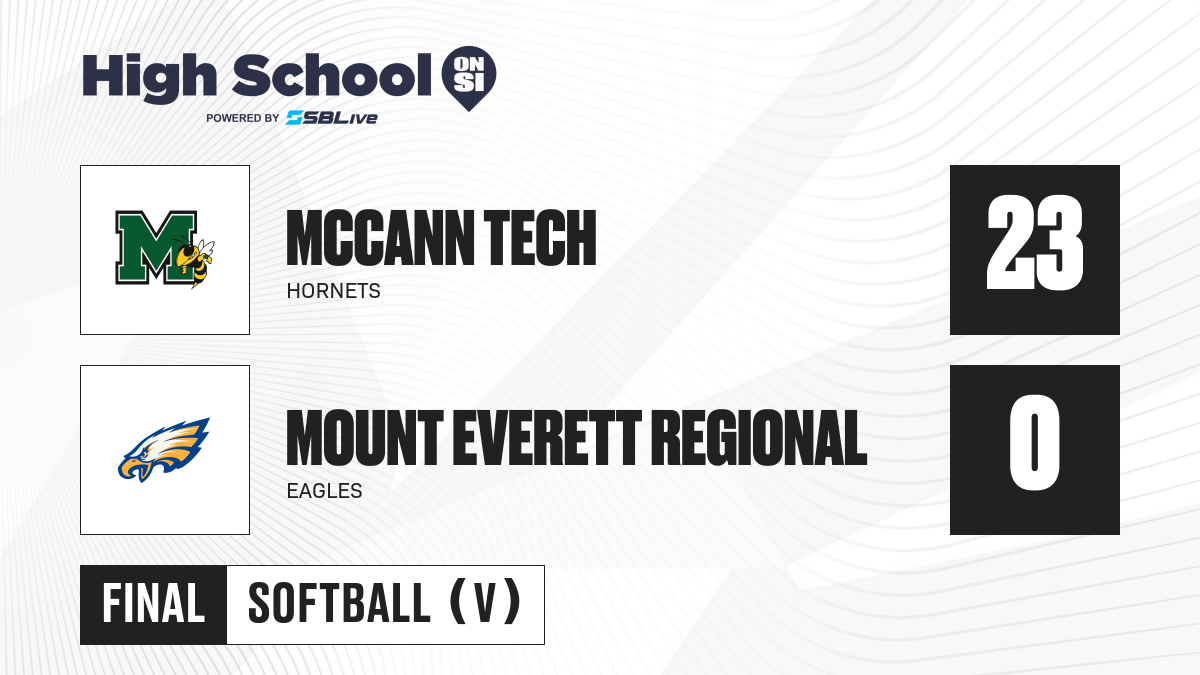 High School ON SI
POWERED BY SBLive

M

MCCANN TECH
HORNETS

23

MOUNT EVERETT REGIONAL
EAGLES

0

FINAL SOFTBALL (V)